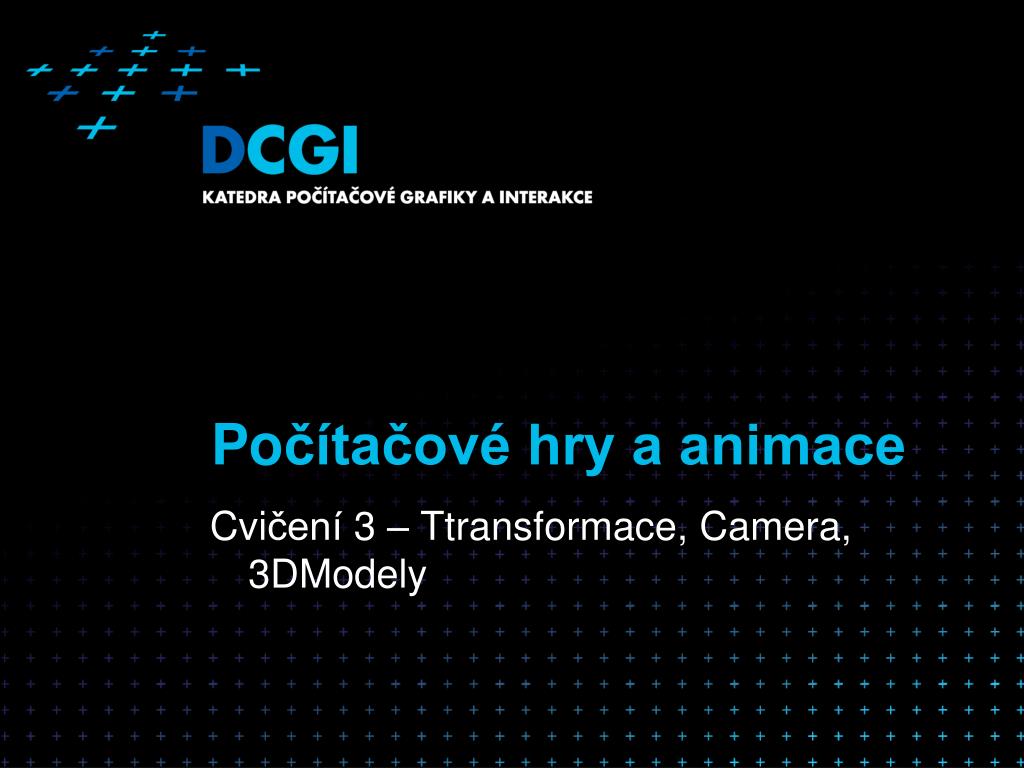 DCGI
KATEDRA POČÍTAČOVÉ GRAFIKY A INTERAKCE

Počítačové hry a animace

Cvičení 3 – Ttransformace, Camera, 3DModely